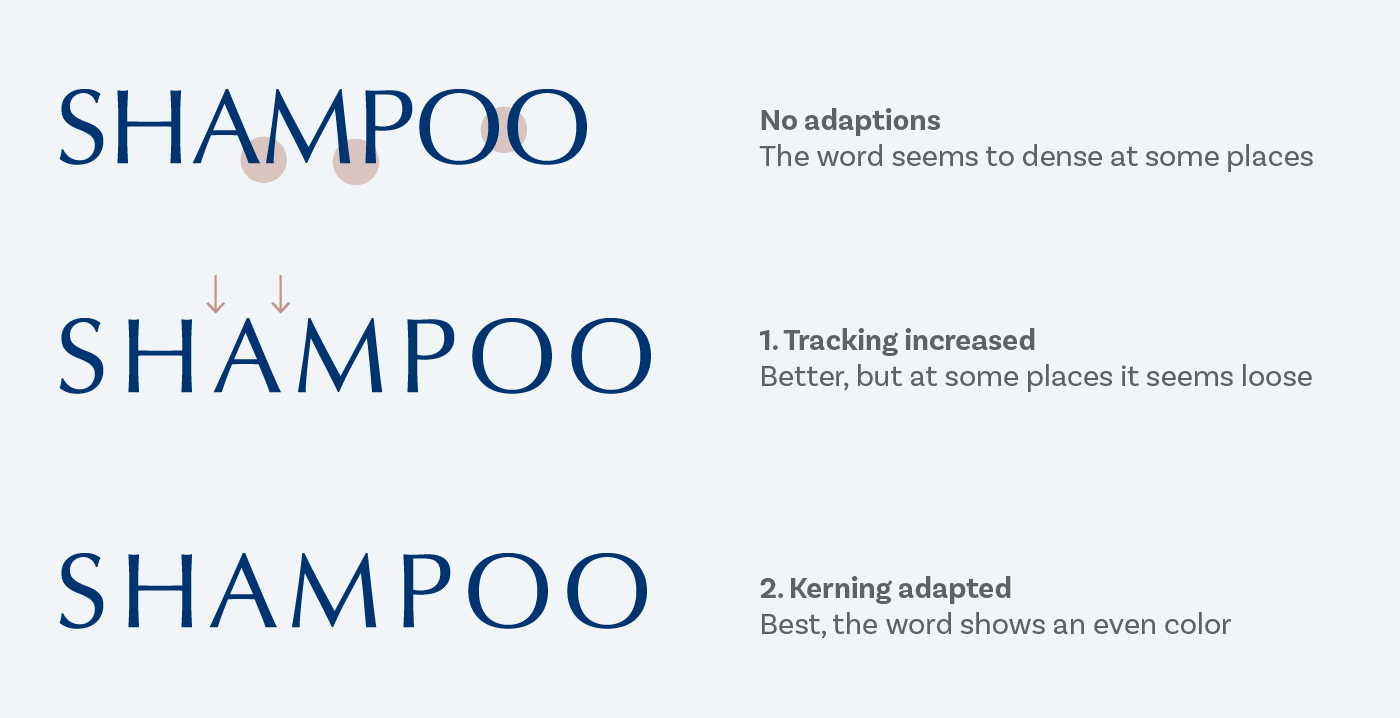 SHAMPOO

No adaptions
The word seems to dense at some places

SHAMPOO

1. Tracking increased
Better, but at some places it seems loose

SHAMPOO

2. Kerning adapted
Best, the word shows an even color